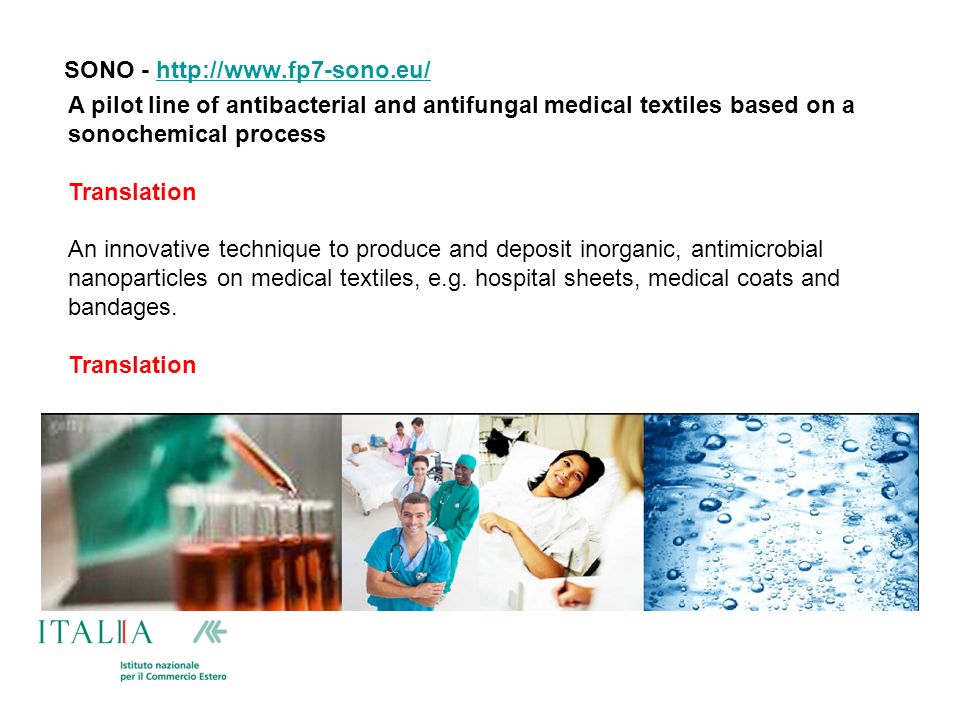 SONO - http://www.fp7-sono.eu/

A pilot line of antibacterial and antifungal medical textiles based on a sonochemical process

Translation

An innovative technique to produce and deposit inorganic, antimicrobial nanoparticles on medical textiles, e.g. hospital sheets, medical coats and bandages.

Translation

ITALIA

Istituto nazionale per il Commercio Estero